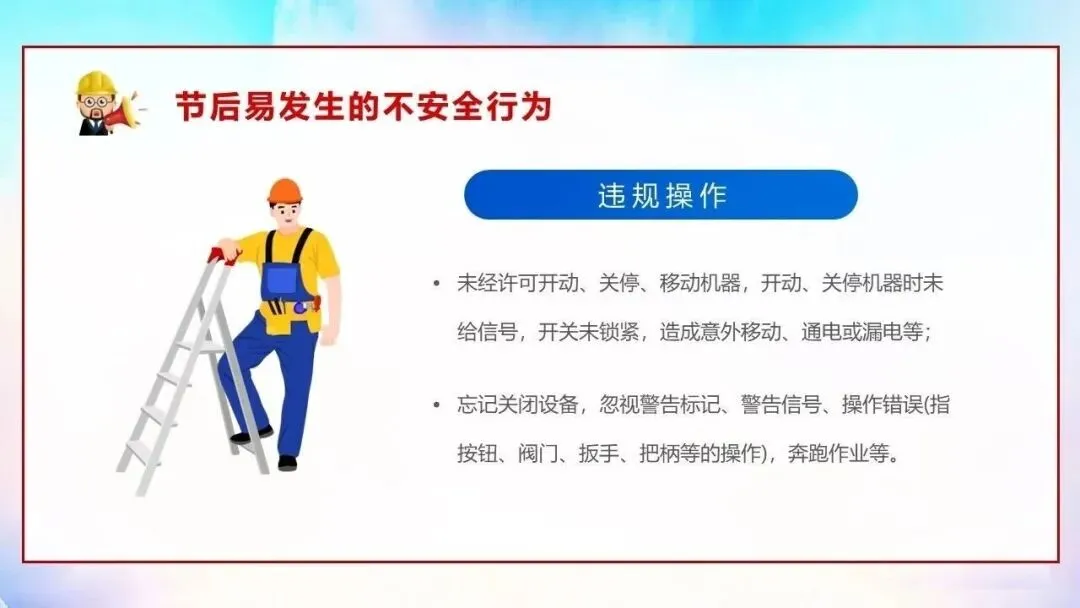 节后易发生的不安全行为

违规操作

• 未经许可开动、关停、移动机器，开动、关停机器时未给信号，开关未锁紧，造成意外移动、通电或漏电等;

• 忘记关闭设备，忽视警告标记、警告信号、操作错误(指按钮、阀门、扳手、把柄等的操作)，奔跑作业等。